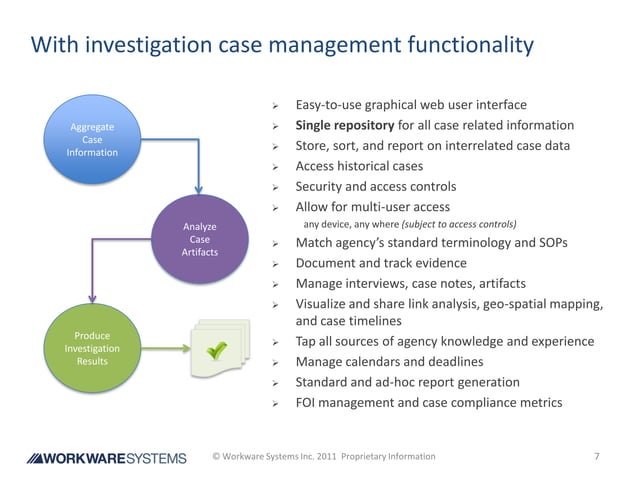 With investigation case management functionality

Aggregate Case Information

Analyze Case Artifacts

Produce Investigation Results

➢ Easy-to-use graphical web user interface
➢ Single repository for all case related information
➢ Store, sort, and report on interrelated case data
➢ Access historical cases
➢ Security and access controls
➢ Allow for multi-user access
any device, any where (subject to access controls)
➢ Match agency's standard terminology and SOPs
➢ Document and track evidence
➢ Manage interviews, case notes, artifacts
➢ Visualize and share link analysis, geo-spatial mapping, and case timelines
➢ Tap all sources of agency knowledge and experience
➢ Manage calendars and deadlines
➢ Standard and ad-hoc report generation
➢ FOI management and case compliance metrics

WORKWARESYSTEMS © Workware Systems Inc. 2011 Proprietary Information 7